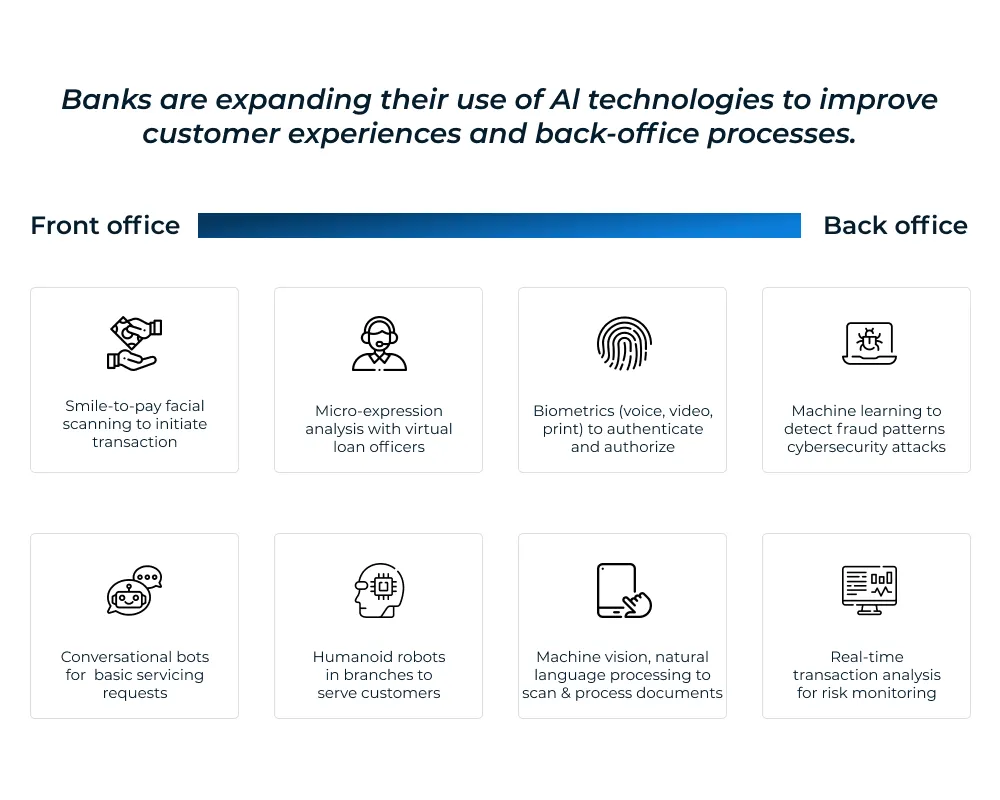 Banks are expanding their use of AI technologies to improve customer experiences and back-office processes.

Front office

Back office

Smile-to-pay facial scanning to initiate transaction

Micro-expression analysis with virtual loan officers

Biometrics (voice, video, print) to authenticate and authorize

Machine learning to detect fraud patterns cybersecurity attacks

Conversational bots for basic servicing requests

Humanoid robots in branches to serve customers

Machine vision, natural language processing to scan & process documents

Real-time transaction analysis for risk monitoring